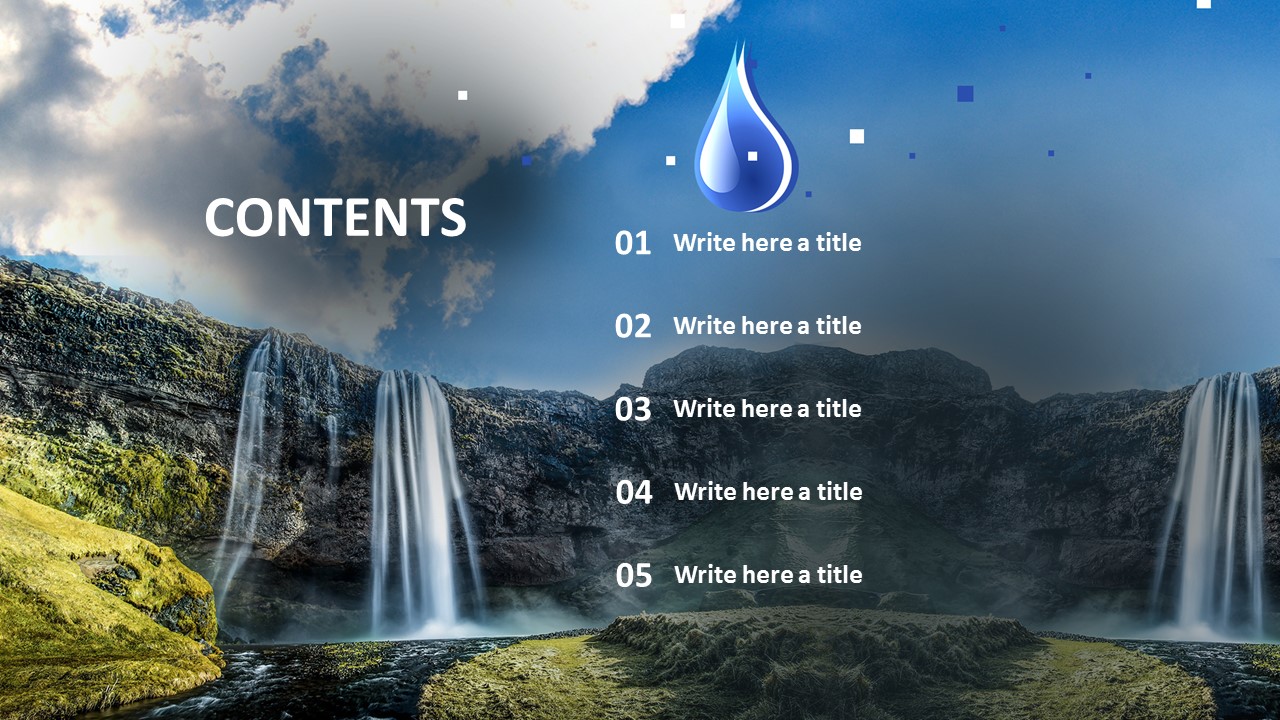 CONTENTS

01 Write here a title

02 Write here a title

03 Write here a title

04 Write here a title

05 Write here a title